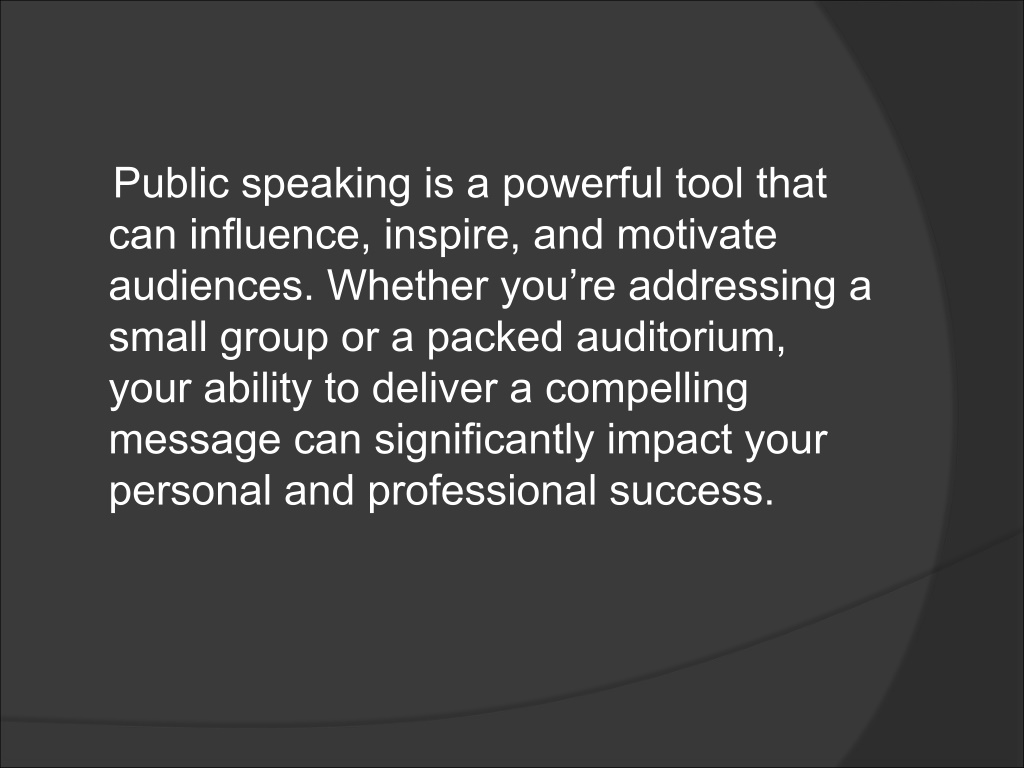 Public speaking is a powerful tool that can influence, inspire, and motivate audiences. Whether you’re addressing a small group or a packed auditorium, your ability to deliver a compelling message can significantly impact your personal and professional success.